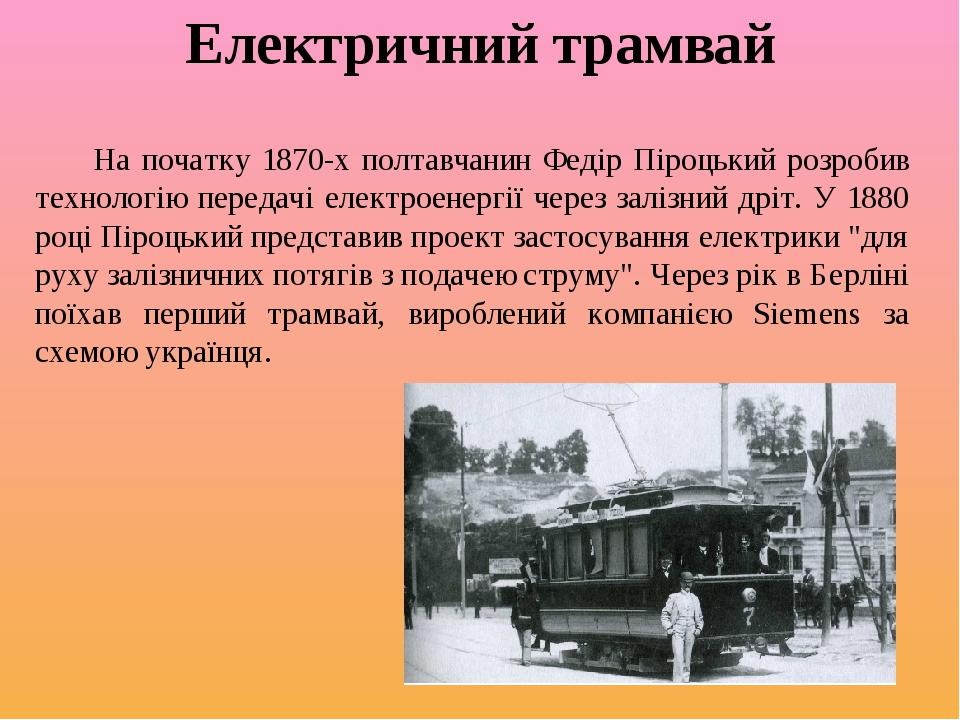 Електричний трамвай

На початку 1870-х полтавчанин Федір Піроцький розробив технологію передачі електроенергії через залізний дріт. У 1880 році Піроцький представив проект застосування електрики "для руху залізничних потягів з подачею струму". Через рік в Берліні поїхав перший трамвай, вироблений компанією Siemens за схемою українця.

7